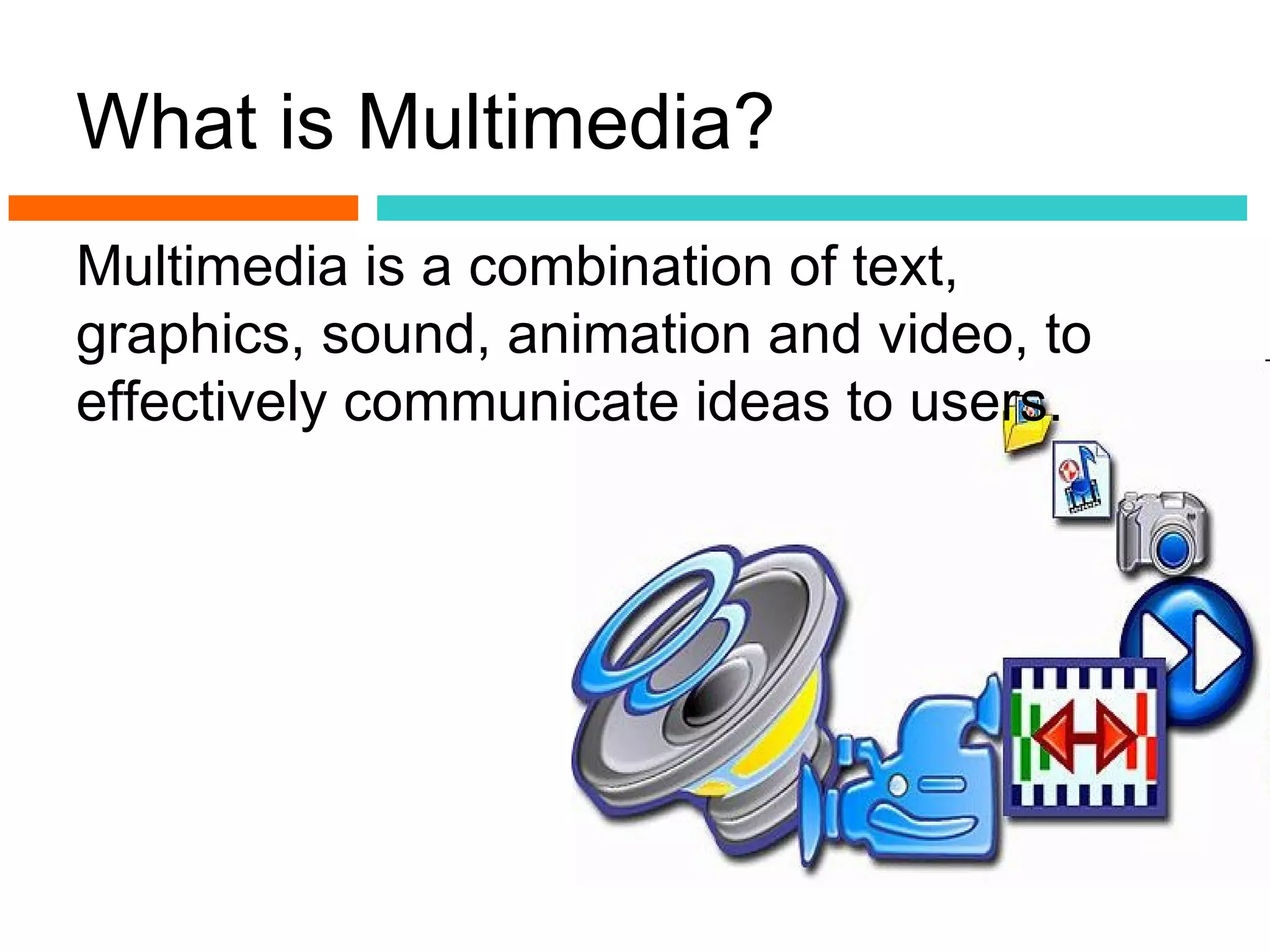 What is Multimedia?

Multimedia is a combination of text, graphics, sound, animation and video, to effectively communicate ideas to users.